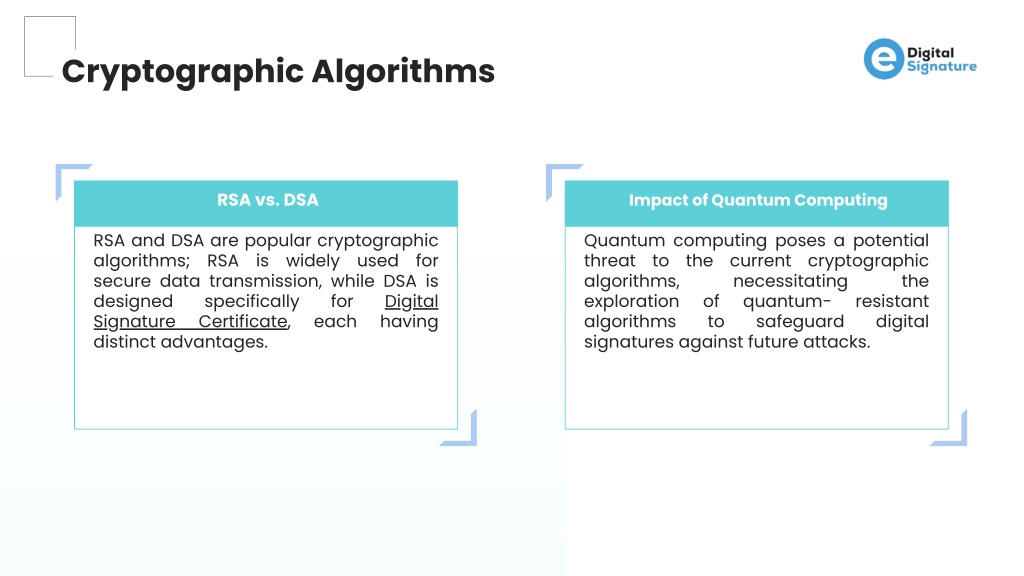 Cryptographic Algorithms

e Digital Signature

RSA vs. DSA

RSA and DSA are popular cryptographic algorithms; RSA is widely used for secure data transmission, while DSA is designed specifically for Digital Signature Certificate, each having distinct advantages.

Impact of Quantum Computing

Quantum computing poses a potential threat to the current cryptographic algorithms, necessitating the exploration of quantum- resistant algorithms to safeguard digital signatures against future attacks.